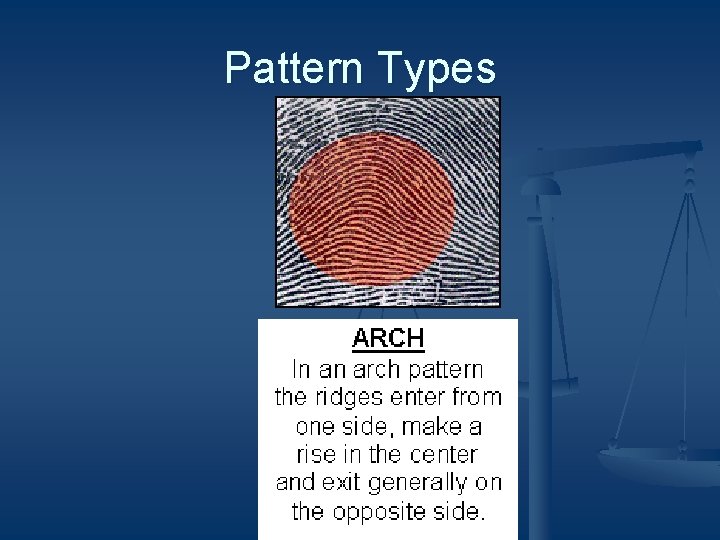 Pattern Types

ARCH

In an arch pattern the ridges enter from one side, make a rise in the center and exit generally on the opposite side.